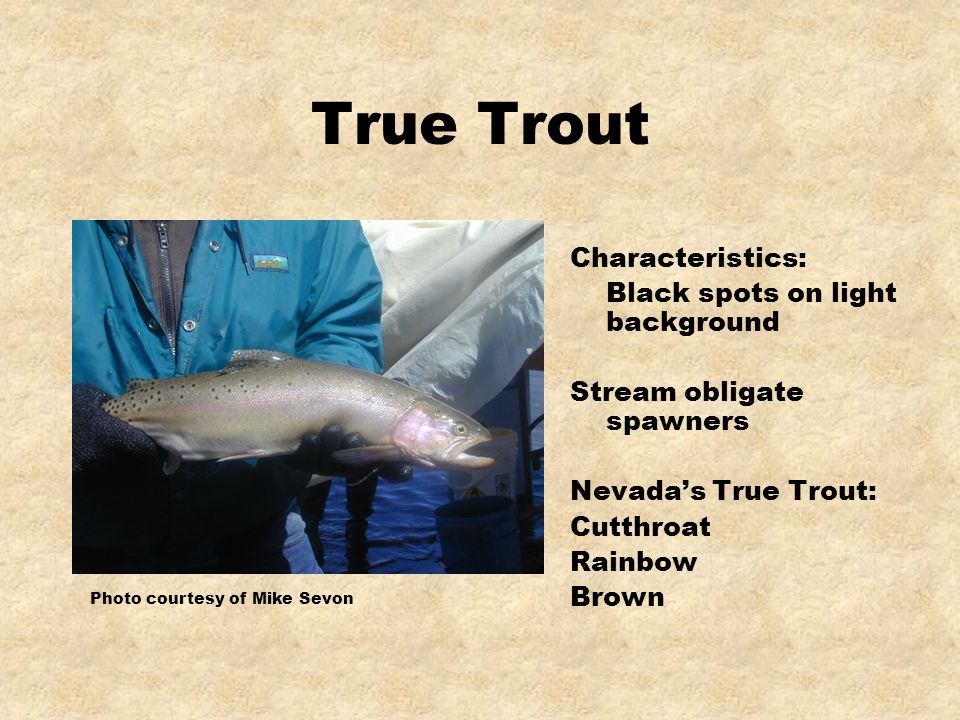 True Trout

Photo courtesy of Mike Sevon

Characteristics:
Black spots on light background

Stream obligate spawners

Nevada's True Trout:
Cutthroat
Rainbow
Brown